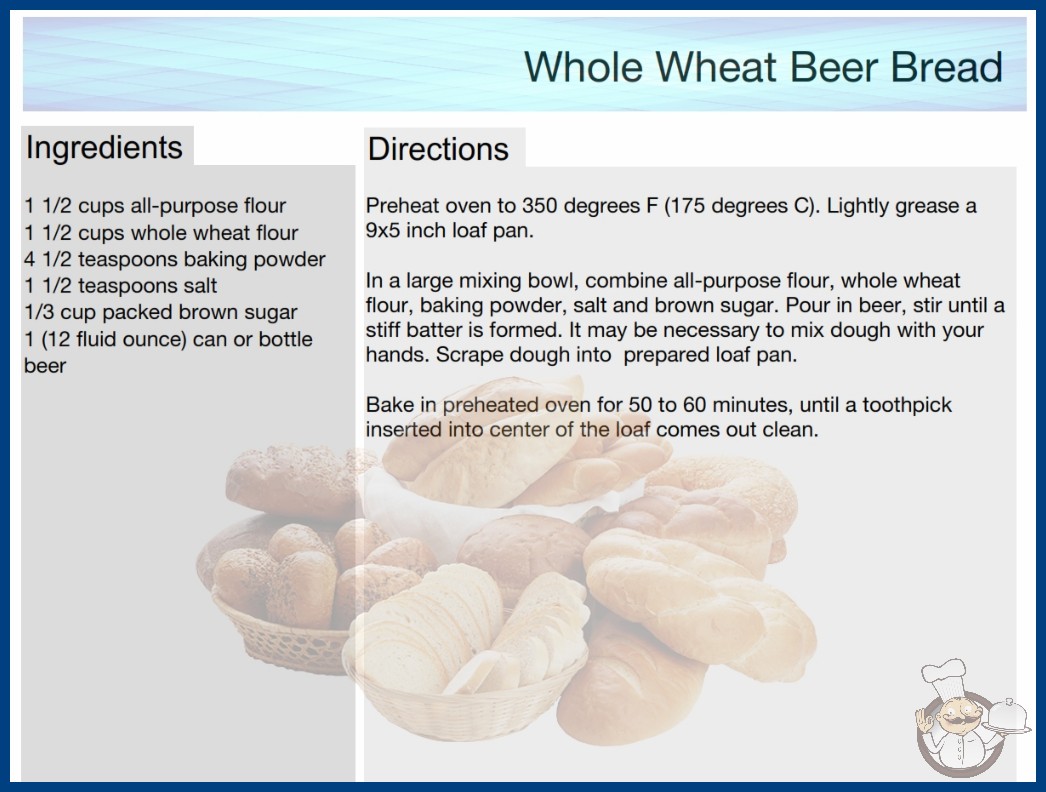 Whole Wheat Beer Bread

Ingredients

1 1/2 cups all-purpose flour
1 1/2 cups whole wheat flour
4 1/2 teaspoons baking powder
1 1/2 teaspoons salt
1/3 cup packed brown sugar
1 (12 fluid ounce) can or bottle beer

Directions

Preheat oven to 350 degrees F (175 degrees C). Lightly grease a 9x5 inch loaf pan.

In a large mixing bowl, combine all-purpose flour, whole wheat flour, baking powder, salt and brown sugar. Pour in beer, stir until a stiff batter is formed. It may be necessary to mix dough with your hands. Scrape dough into prepared loaf pan.

Bake in preheated oven for 50 to 60 minutes, until a toothpick inserted into center of the loaf comes out clean.